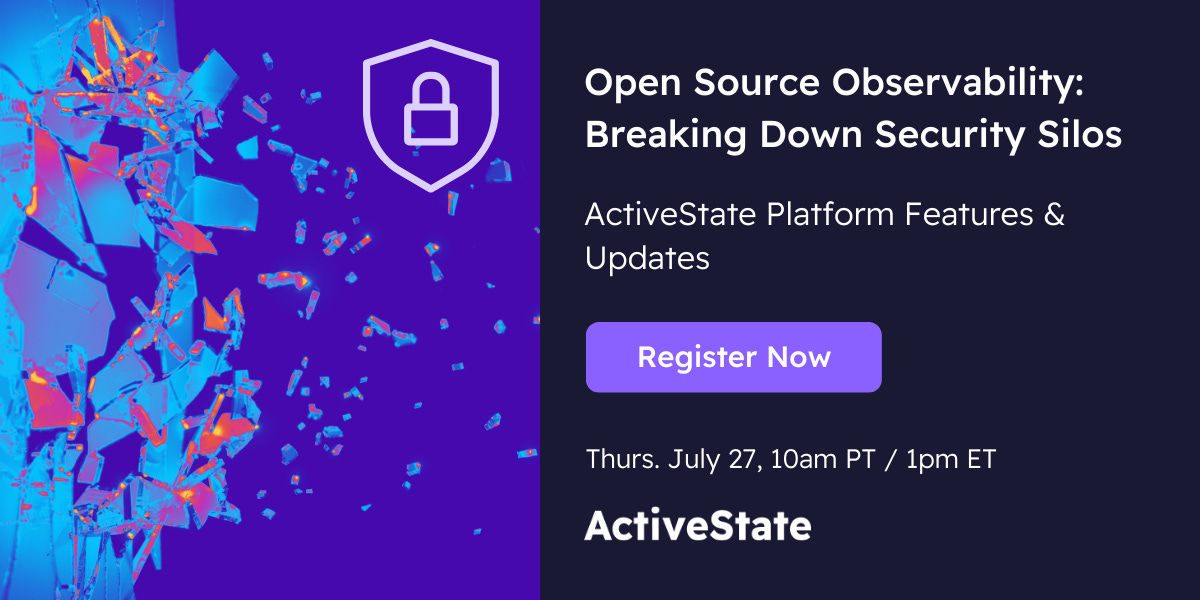 Open Source Observability: Breaking Down Security Silos

ActiveState Platform Features & Updates

Register Now

Thurs. July 27, 10am PT / 1pm ET

ActiveState